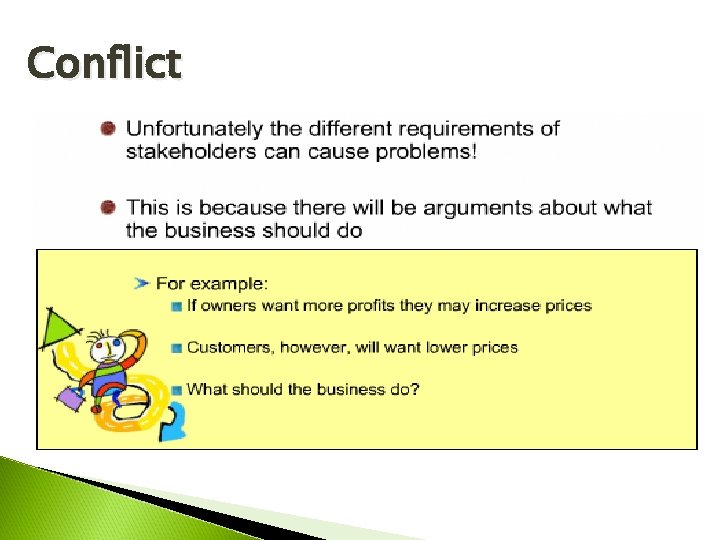 Conflict

Unfortunately the different requirements of stakeholders can cause problems!

This is because there will be arguments about what the business should do

For example:

If owners want more profits they may increase prices

Customers, however, will want lower prices

What should the business do?